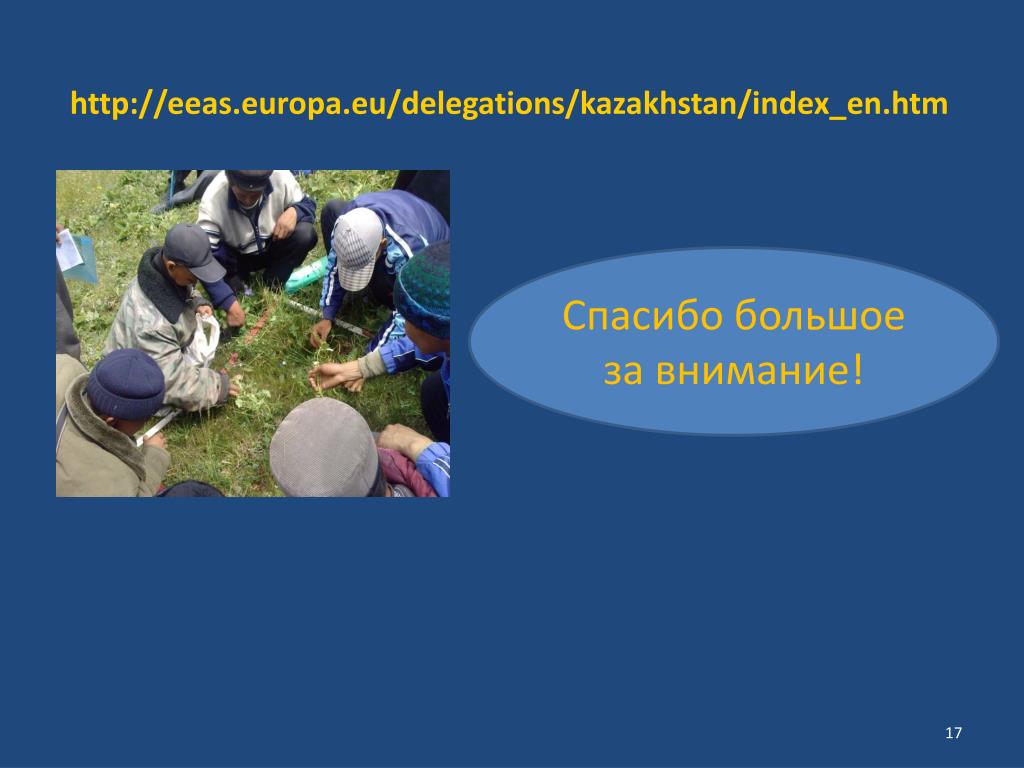 http://eeas.europa.eu/delegations/kazakhstan/index_en.htm

Спасибо большое за внимание!

17